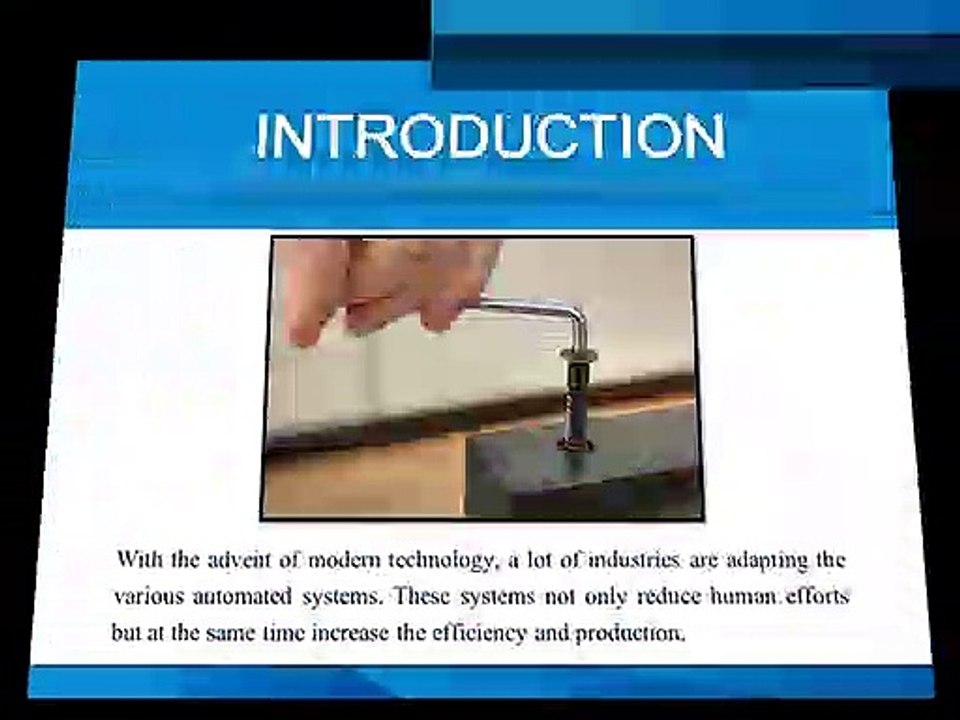 INTRODUCTION

With the advent of modern technology, a lot of industries are adapting the various automated systems. These systems not only reduce human efforts but at the same time increase the efficiency and production.